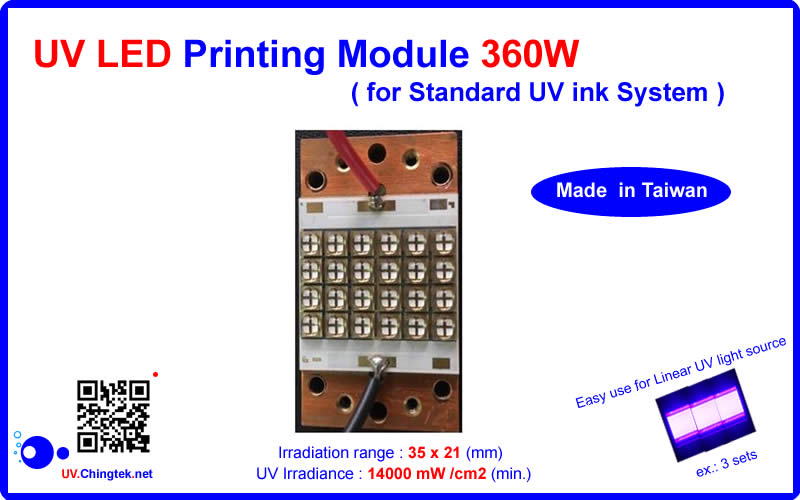 UV LED Printing Module 360W

( for Standard UV ink System )

Made in Taiwan

Easy use for Linear UV light source

ex.: 3 sets

UV.Chingtek.net

Irradiation range : 35 x 21 (mm)
UV Irradiance : 14000 mW /cm2 (min.)